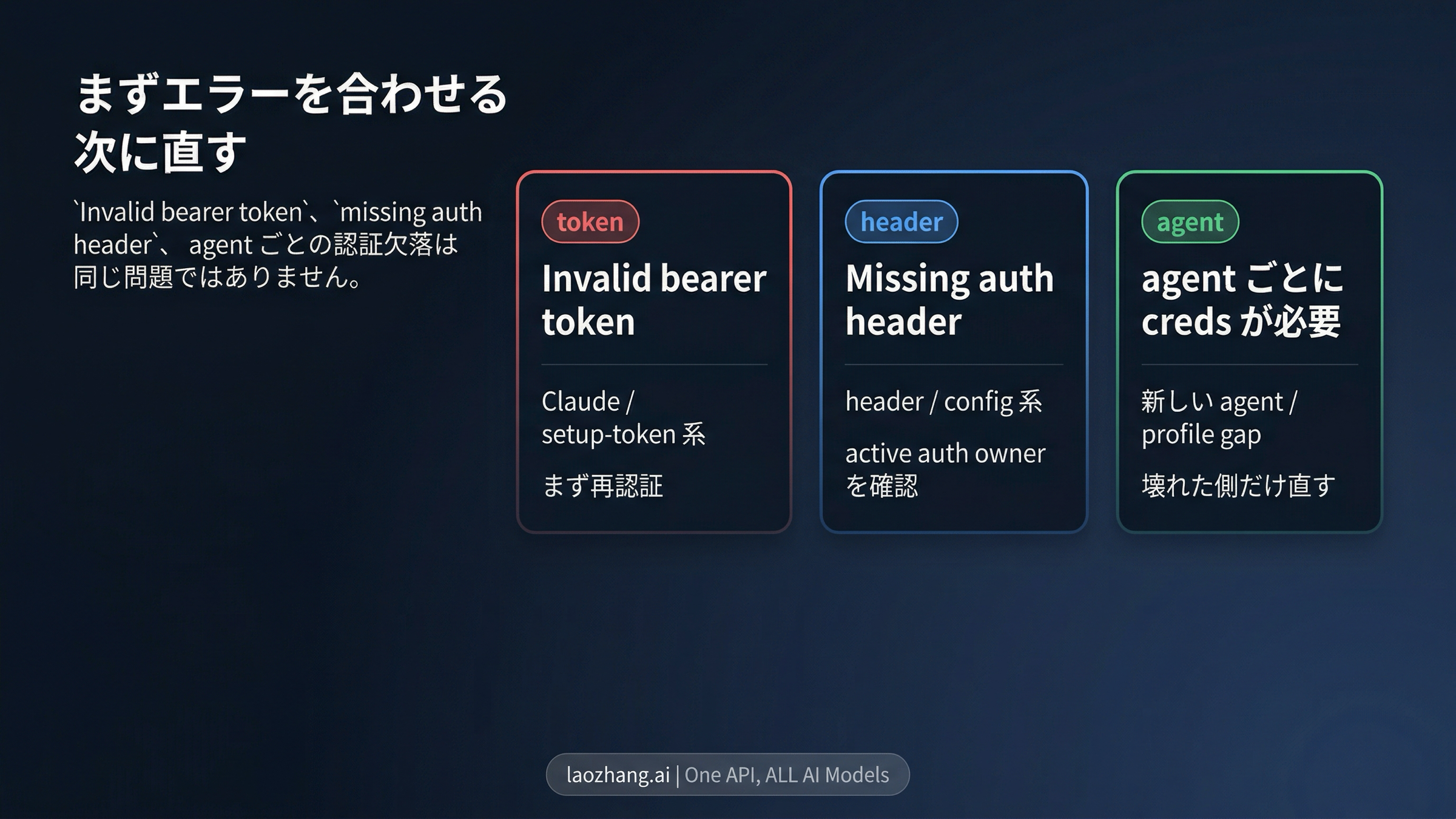 まずエラーを合わせる
次に直す

`Invalid bearer token`、`missing auth header`、 agent ごとの認証欠落は同じ問題ではありません。

token

Invalid bearer token

Claude / setup-token 系

まず再認証

header

Missing auth header

header / config 系

active auth owner を確認

agent

agent ごとに creds が必要

新しい agent / profile gap

壊れた側だけ直す

laozhang.ai | One API, ALL AI Models